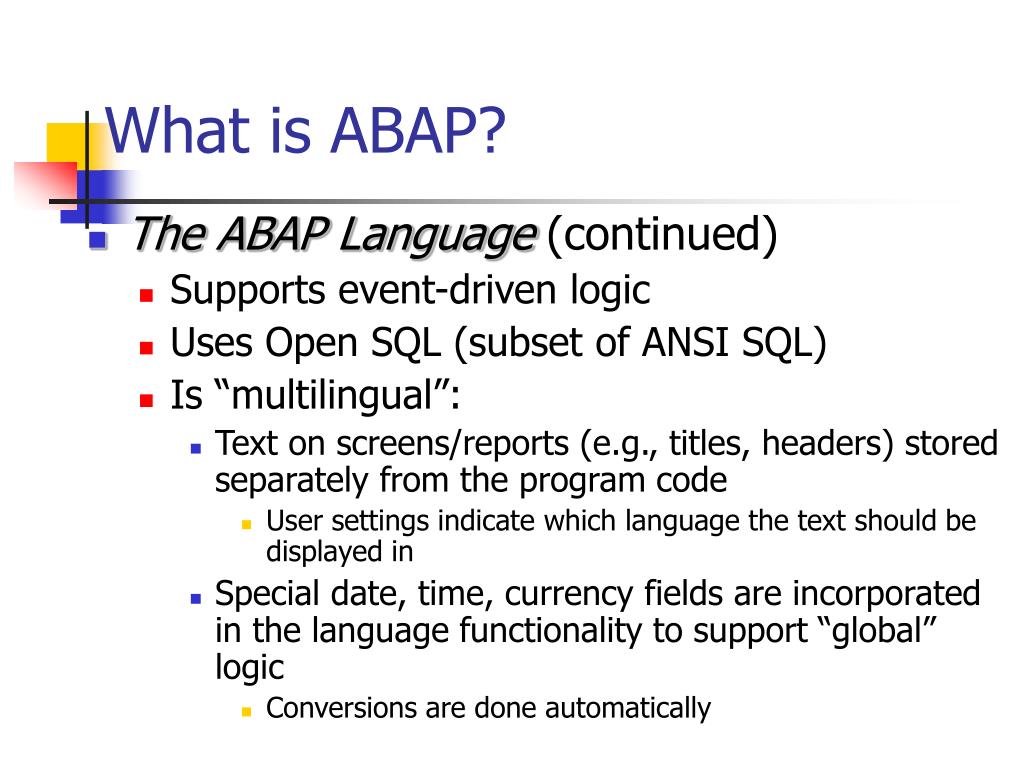 What is ABAP?

The ABAP Language (continued)

Supports event-driven logic

Uses Open SQL (subset of ANSI SQL)

Is “multilingual”:

Text on screens/reports (e.g., titles, headers) stored separately from the program code

User settings indicate which language the text should be displayed in

Special date, time, currency fields are incorporated in the language functionality to support “global” logic

Conversions are done automatically